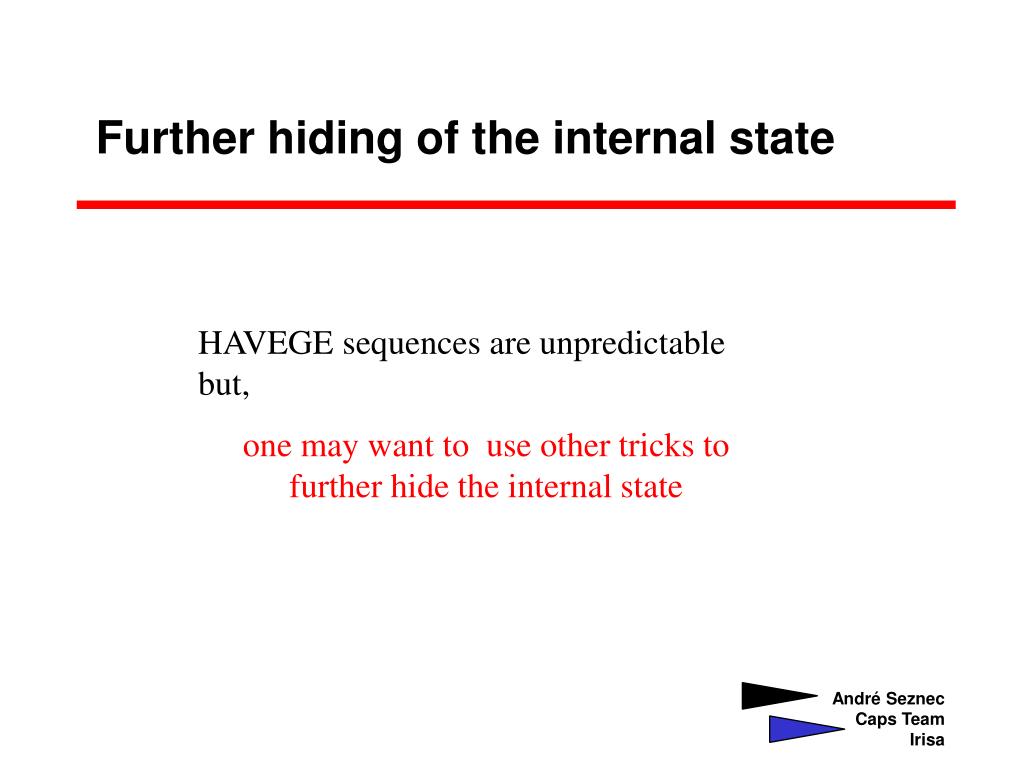 Further hiding of the internal state

HAVEGE sequences are unpredictable but,

one may want to use other tricks to further hide the internal state

André Seznec
Caps Team
Irisa